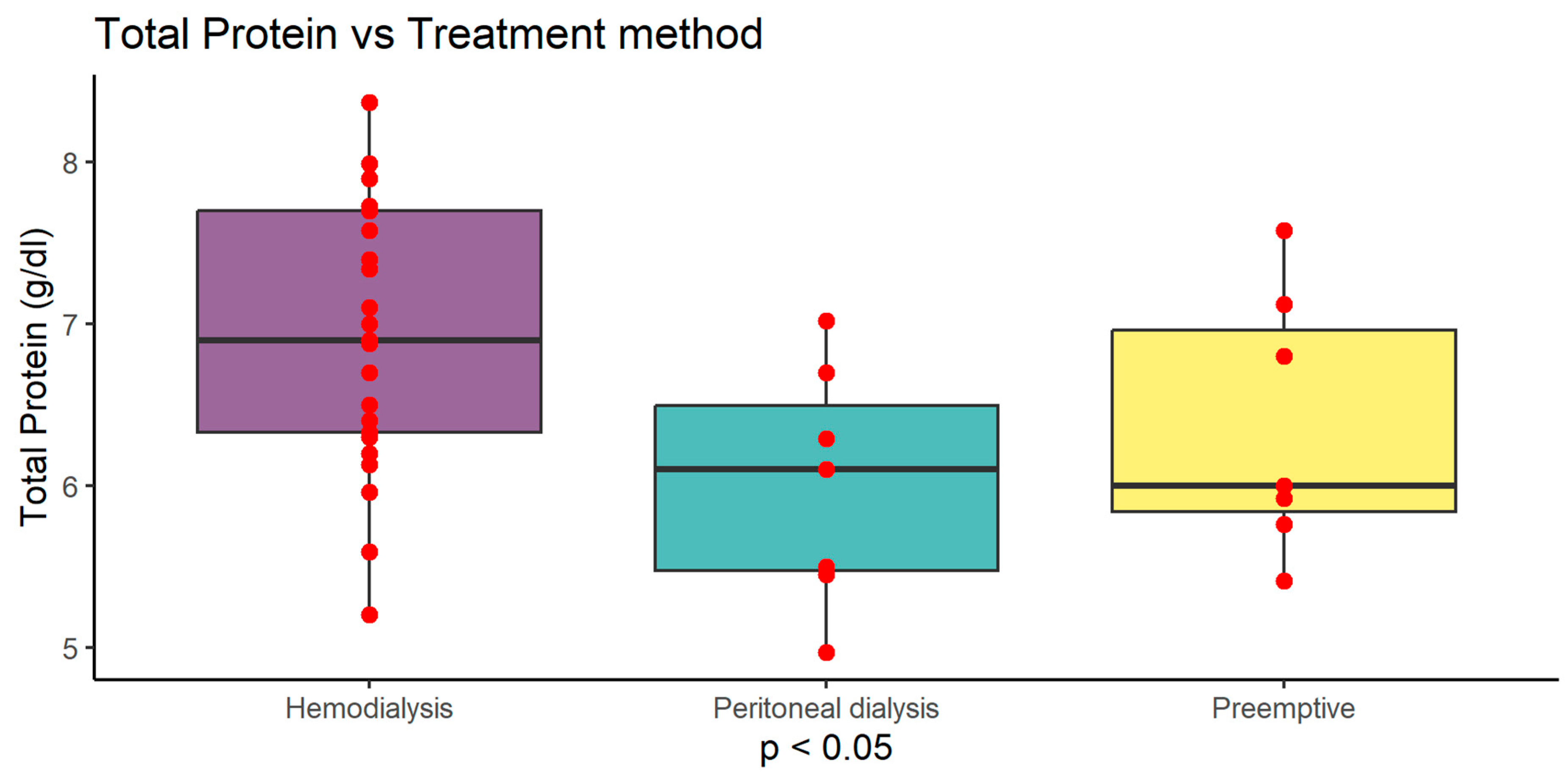 Total Protein vs Treatment method

Total Protein (g/dl)

8
7
6
5

Hemodialysis
Peritoneal dialysis
Preemptive

p < 0.05